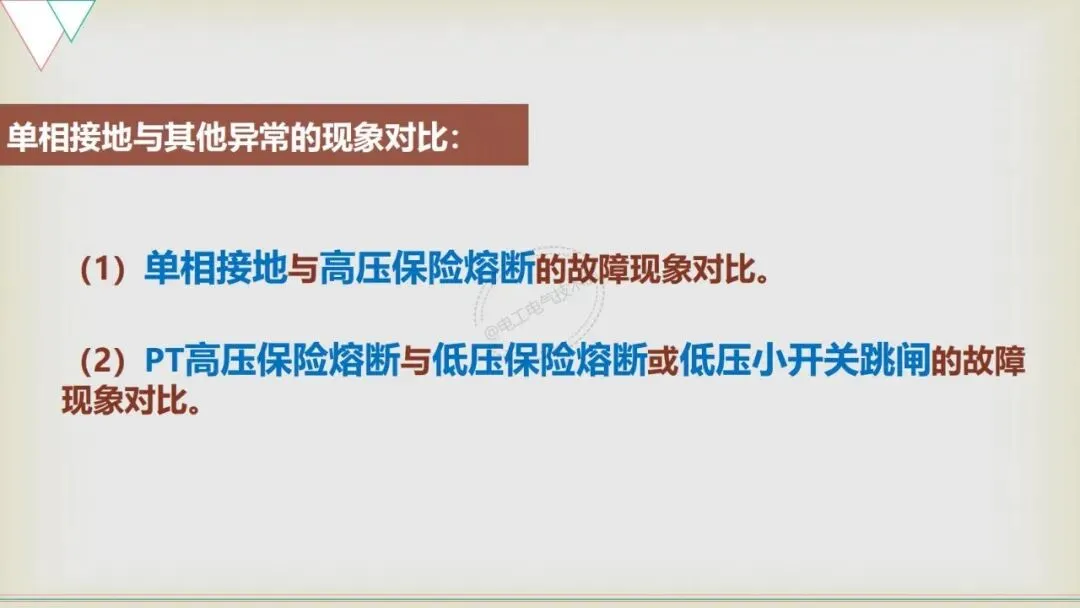 单相接地与其他异常的现象对比：

（1）单相接地与高压保险熔断的故障现象对比。

（2）PT高压保险熔断与低压保险熔断或低压小开关跳闸的故障现象对比。

@电工电气技术